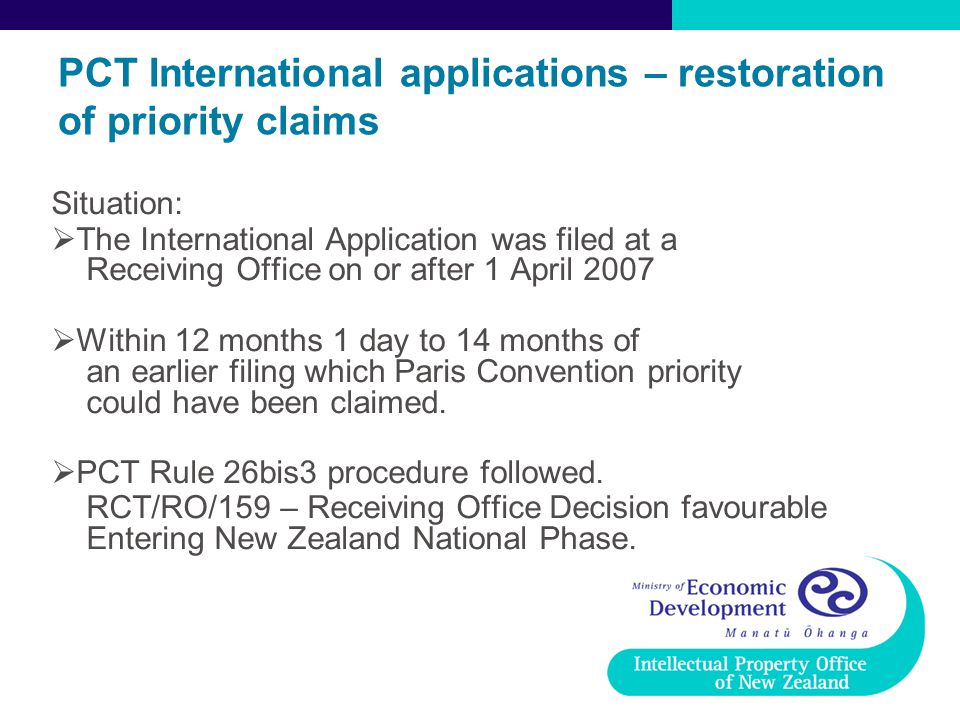 PCT International applications – restoration of priority claims

Situation:
➢The International Application was filed at a Receiving Office on or after 1 April 2007

➢Within 12 months 1 day to 14 months of an earlier filing which Paris Convention priority could have been claimed.

➢PCT Rule 26bis3 procedure followed.
RCT/RO/159 – Receiving Office Decision favourable
Entering New Zealand National Phase.

Ministry of Economic Development
Manatū Ōhanga
Intellectual Property Office of New Zealand